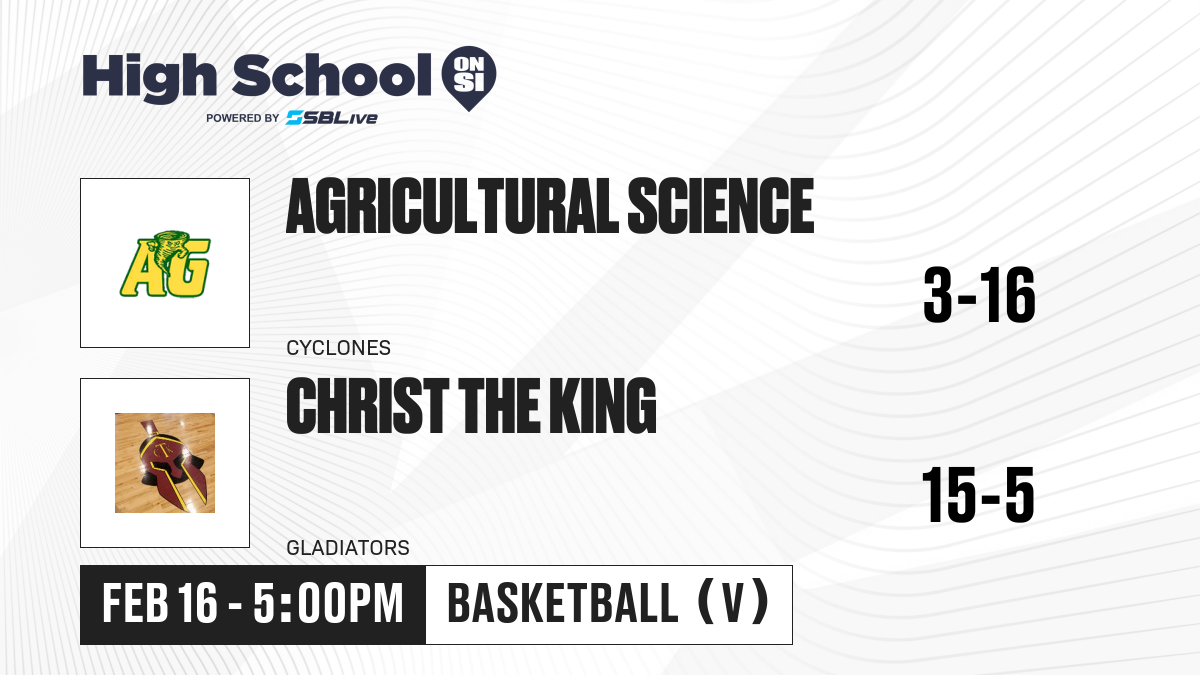 High School ON SI
POWERED BY SBLive

AG

AGRICULTURAL SCIENCE

3-16

CYCLONES

CHRIST THE KING

15-5

GLADIATORS

FEB 16 - 5:00PM

BASKETBALL (V)